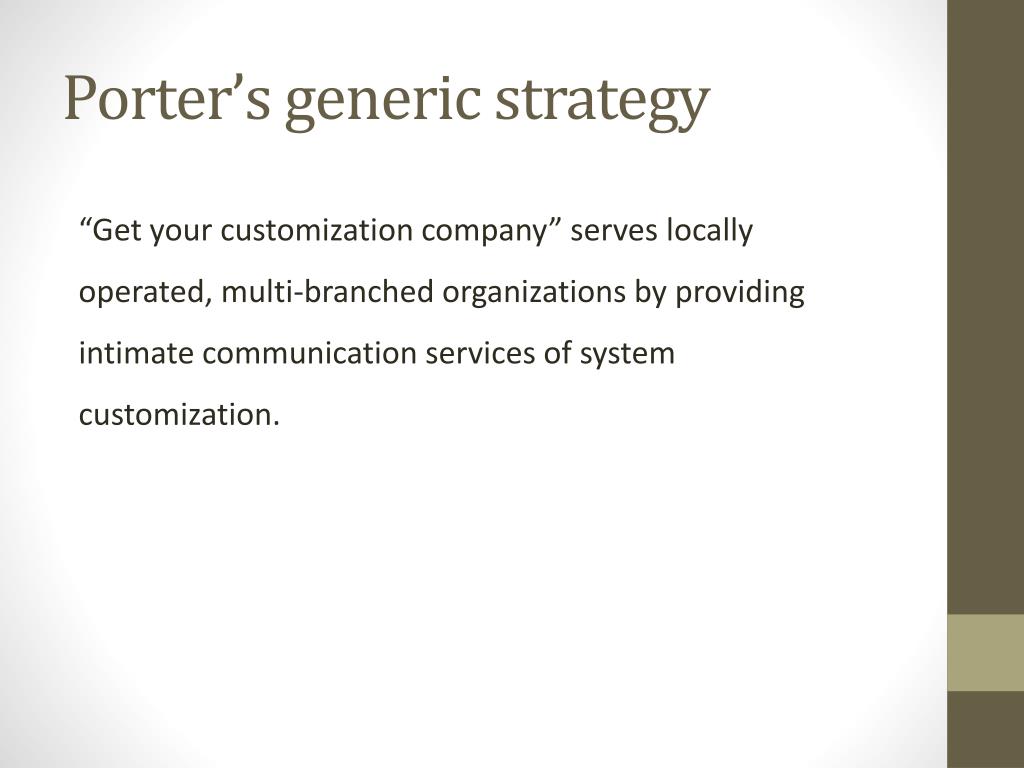 Porter’s generic strategy

“Get your customization company” serves locally operated, multi-branched organizations by providing intimate communication services of system customization.